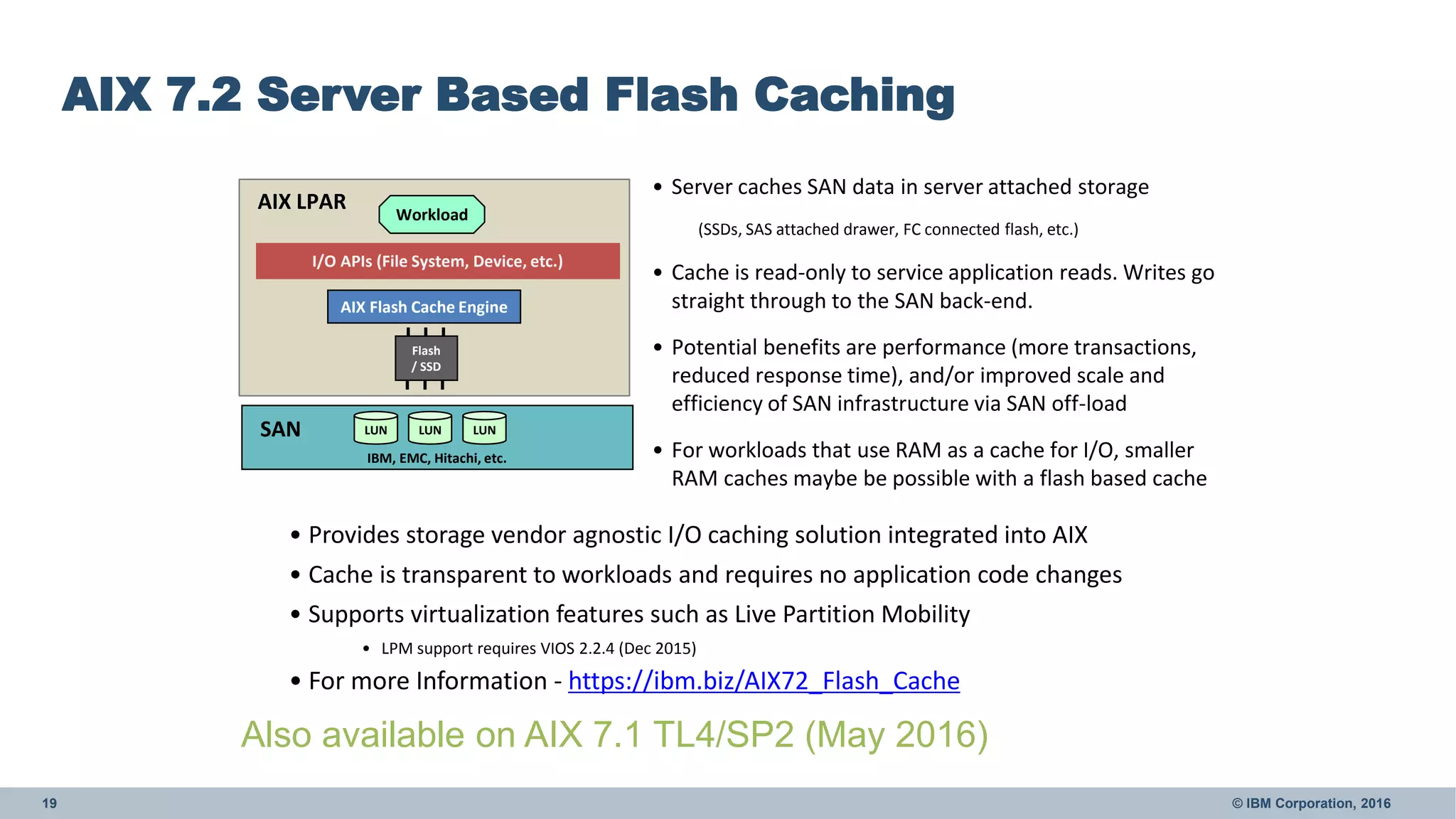 AIX 7.2 Server Based Flash Caching

AIX LPAR

Workload

I/O APIs (File System, Device, etc.)

AIX Flash Cache Engine

Flash / SSD

SAN

LUN

LUN

LUN

IBM, EMC, Hitachi, etc.

• Server caches SAN data in server attached storage

(SSDs, SAS attached drawer, FC connected flash, etc.)

• Cache is read-only to service application reads. Writes go straight through to the SAN back-end.

• Potential benefits are performance (more transactions, reduced response time), and/or improved scale and efficiency of SAN infrastructure via SAN off-load

• For workloads that use RAM as a cache for I/O, smaller RAM caches maybe be possible with a flash based cache

• Provides storage vendor agnostic I/O caching solution integrated into AIX

• Cache is transparent to workloads and requires no application code changes

• Supports virtualization features such as Live Partition Mobility

• LPM support requires VIOS 2.2.4 (Dec 2015)

• For more Information - https://ibm.biz/AIX72_Flash_Cache

Also available on AIX 7.1 TL4/SP2 (May 2016)

19

© IBM Corporation, 2016